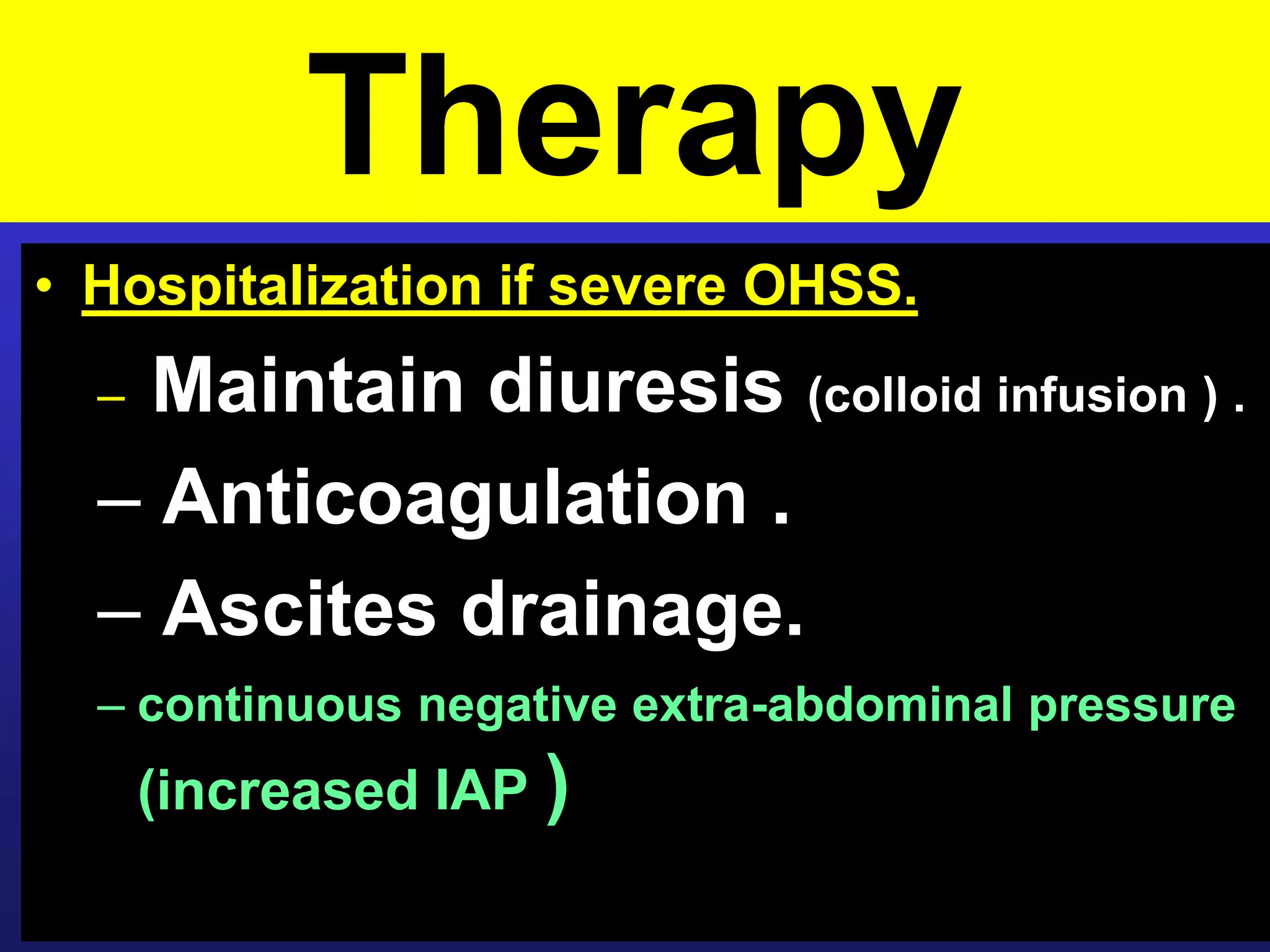 Therapy

• Hospitalization if severe OHSS.

– Maintain diuresis (colloid infusion ) .

– Anticoagulation .

– Ascites drainage.

– continuous negative extra-abdominal pressure (increased IAP )